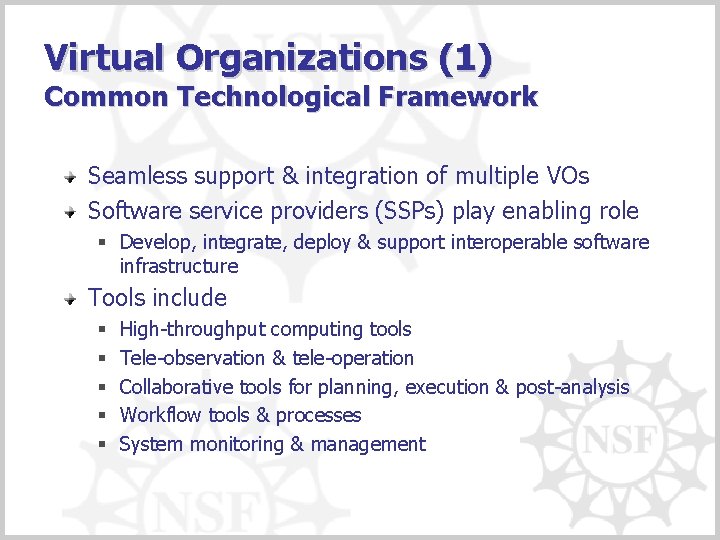 Virtual Organizations (1)
Common Technological Framework

Seamless support & integration of multiple VOs

Software service providers (SSPs) play enabling role

Develop, integrate, deploy & support interoperable software infrastructure

Tools include

High-throughput computing tools

Tele-observation & tele-operation

Collaborative tools for planning, execution & post-analysis

Workflow tools & processes

System monitoring & management

NSF

NSF

NSF